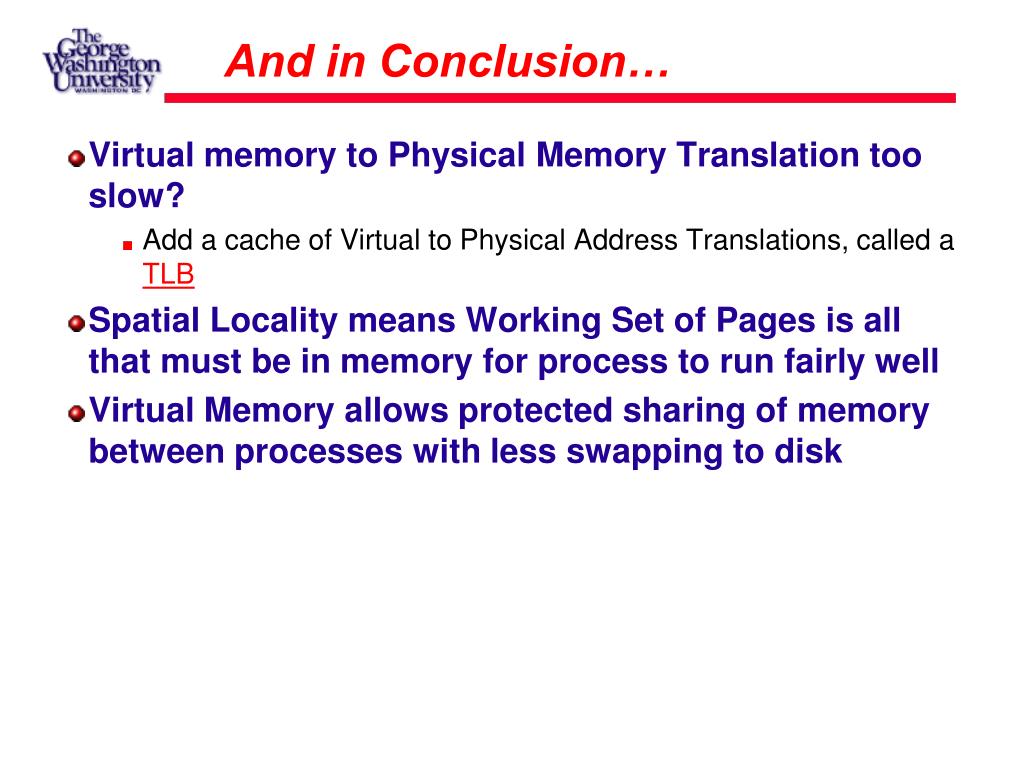 The George Washington University
WASHINGTON DC

And in Conclusion…

Virtual memory to Physical Memory Translation too slow?

Add a cache of Virtual to Physical Address Translations, called a TLB

Spatial Locality means Working Set of Pages is all that must be in memory for process to run fairly well

Virtual Memory allows protected sharing of memory between processes with less swapping to disk